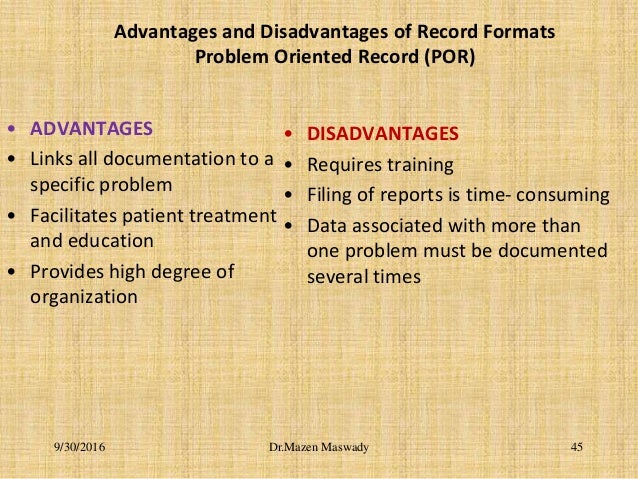 Advantages and Disadvantages of Record Formats
Problem Oriented Record (POR)

• ADVANTAGES
• Links all documentation to a specific problem
• Facilitates patient treatment and education
• Provides high degree of organization

• DISADVANTAGES
• Requires training
• Filing of reports is time- consuming
• Data associated with more than one problem must be documented several times

9/30/2016 Dr.Mazen Maswady 45